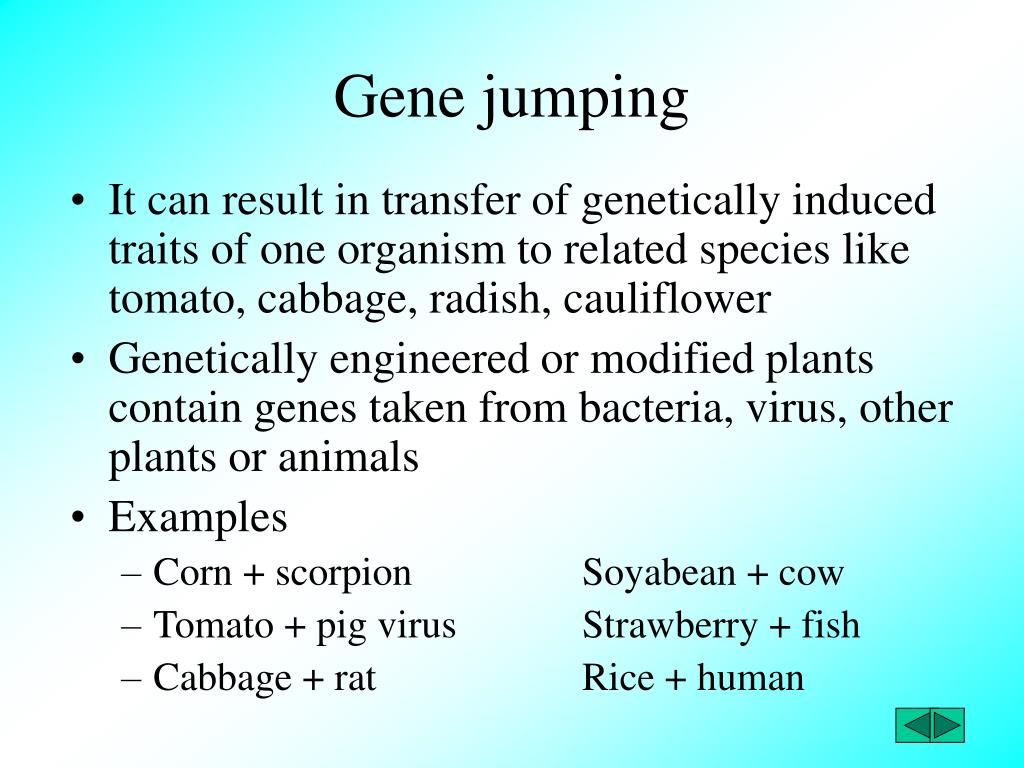 Gene jumping

• It can result in transfer of genetically induced traits of one organism to related species like tomato, cabbage, radish, cauliflower
• Genetically engineered or modified plants contain genes taken from bacteria, virus, other plants or animals
• Examples
– Corn + scorpion
– Tomato + pig virus
– Cabbage + rat

Soyabean + cow
Strawberry + fish
Rice + human